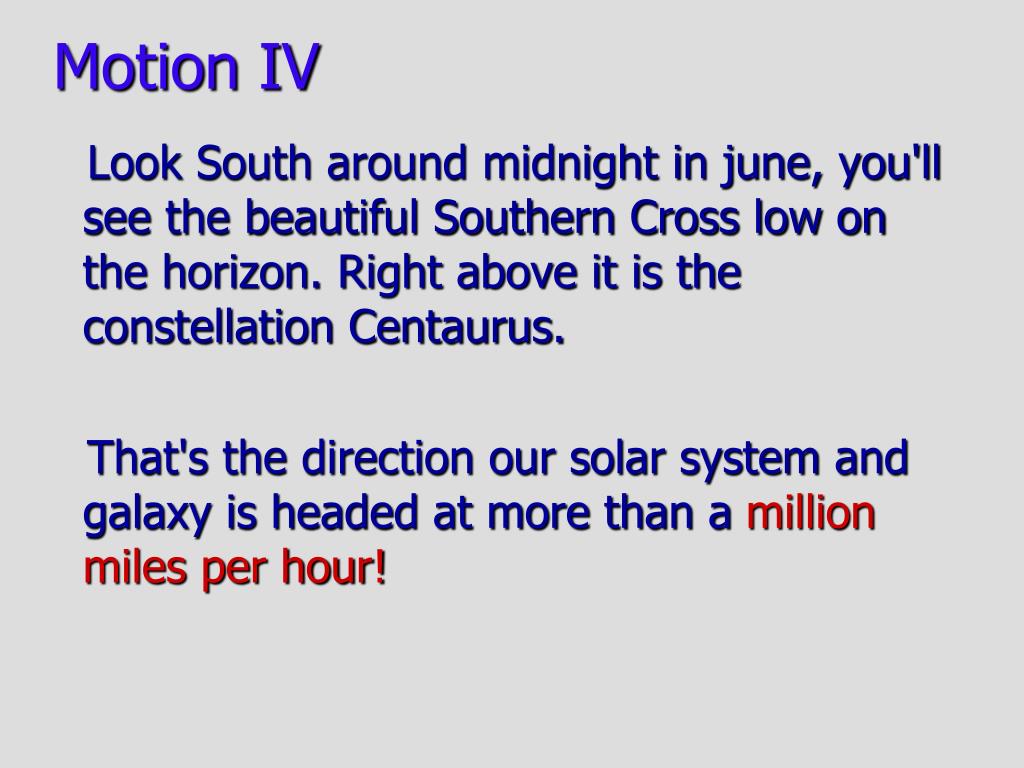 Motion IV

Look South around midnight in june, you'll see the beautiful Southern Cross low on the horizon. Right above it is the constellation Centaurus.

That's the direction our solar system and galaxy is headed at more than a million miles per hour!